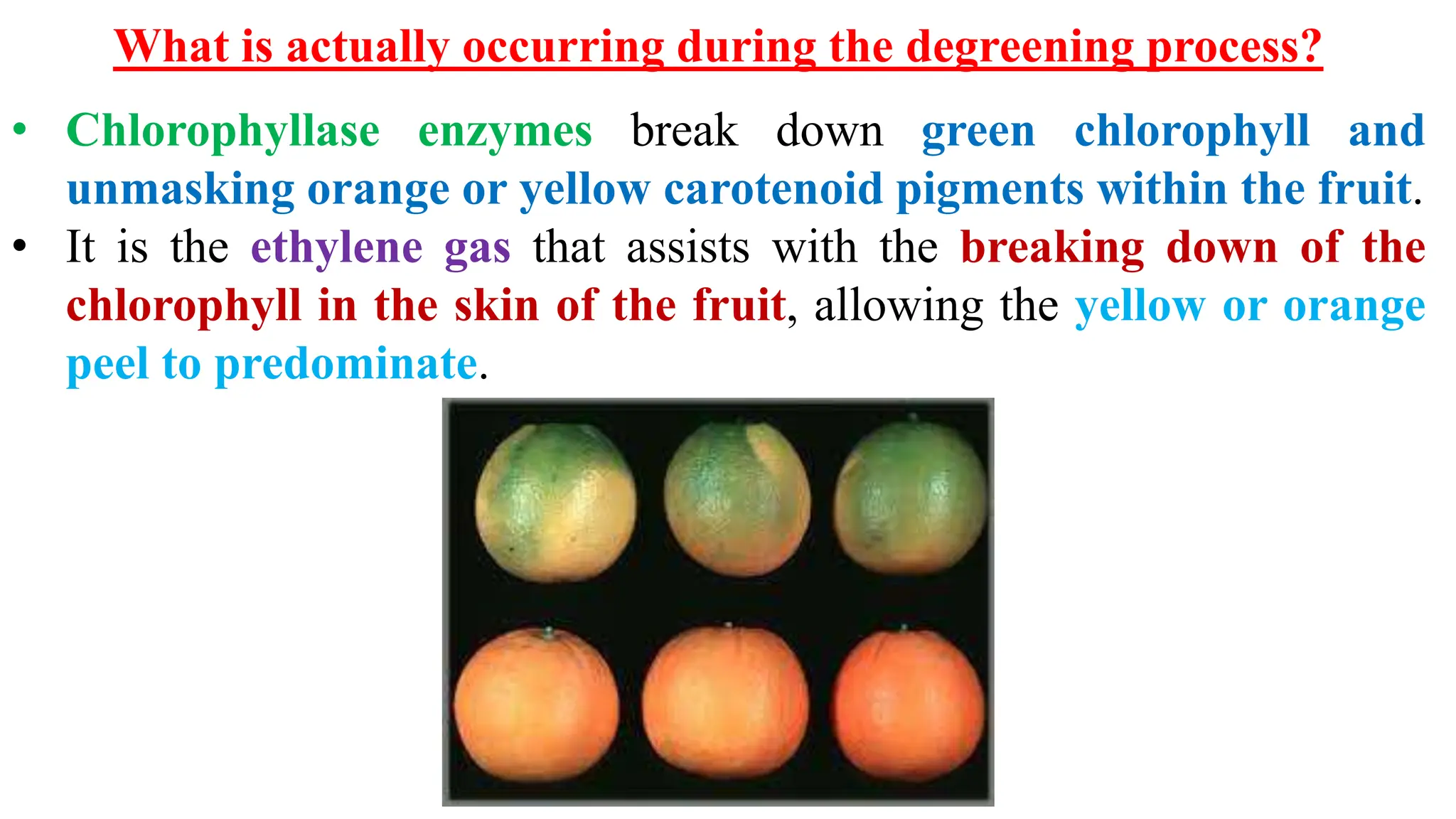 What is actually occurring during the degreening process?

• Chlorophyllase enzymes break down green chlorophyll and unmasking orange or yellow carotenoid pigments within the fruit.
• It is the ethylene gas that assists with the breaking down of the chlorophyll in the skin of the fruit, allowing the yellow or orange peel to predominate.